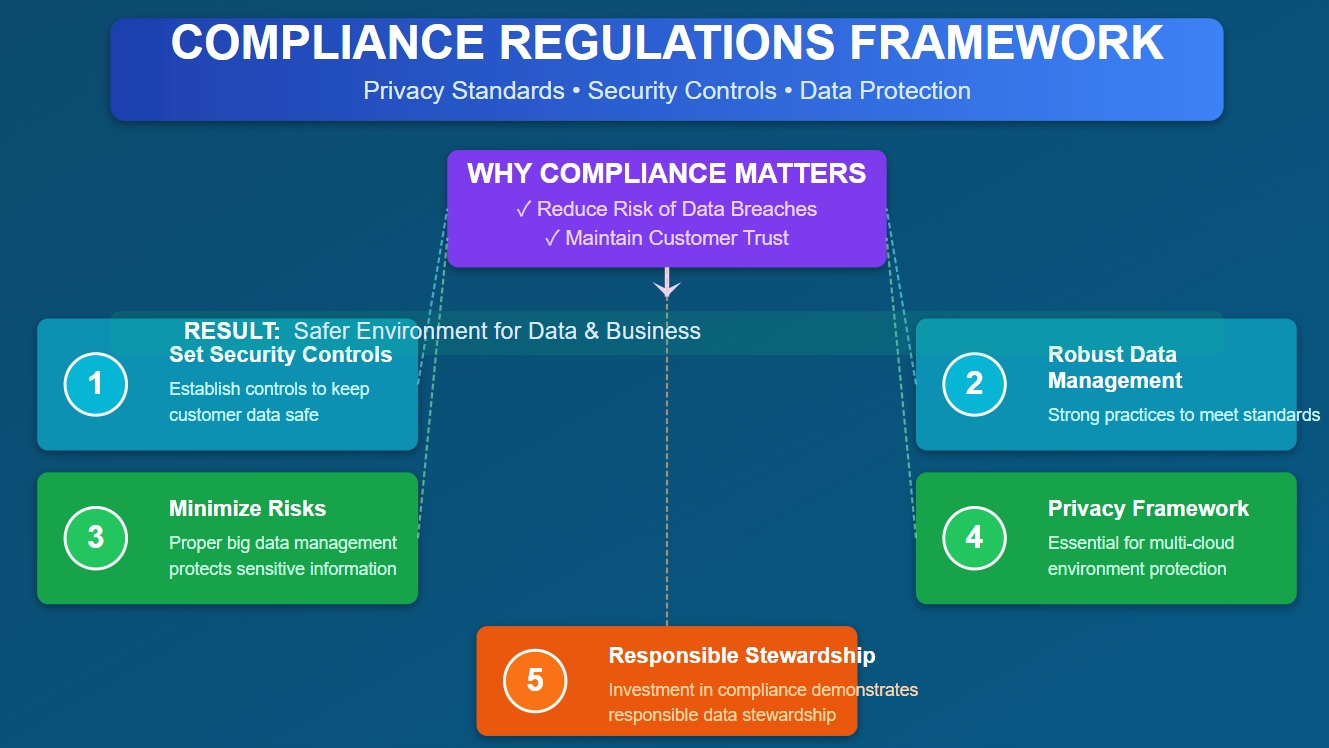 COMPLIANCE REGULATIONS FRAMEWORK

Privacy Standards • Security Controls • Data Protection

WHY COMPLIANCE MATTERS

✓ Reduce Risk of Data Breaches

✓ Maintain Customer Trust

RESULT: Safer Environment for Data & Business

1

Set Security Controls

Establish controls to keep customer data safe

2

Robust Data Management

Strong practices to meet standards

3

Minimize Risks

Proper big data management protects sensitive information

4

Privacy Framework

Essential for multi-cloud environment protection

5

Responsible Stewardship

Investment in compliance demonstrates responsible data stewardship